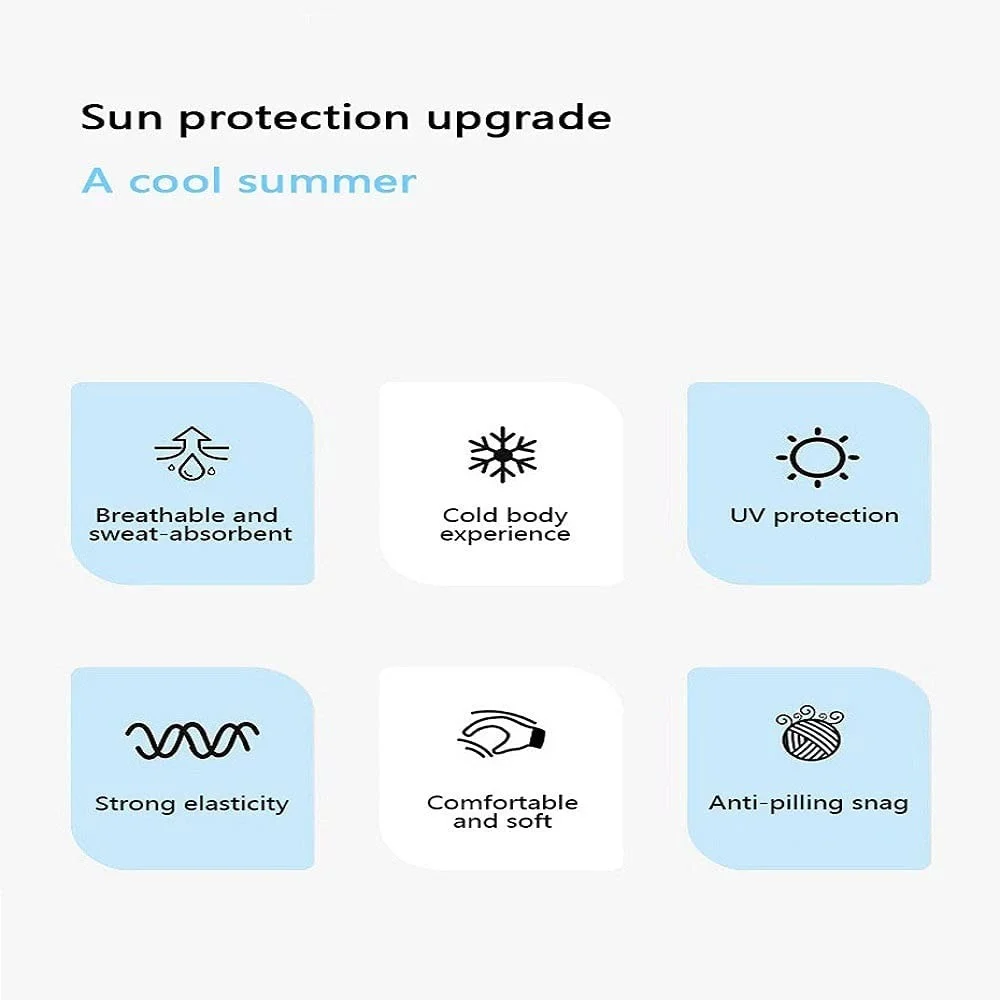 Sun protection upgrade

A cool summer

Breathable and sweat-absorbent

Cold body experience

UV protection

Strong elasticity

Comfortable and soft

Anti-pilling snag